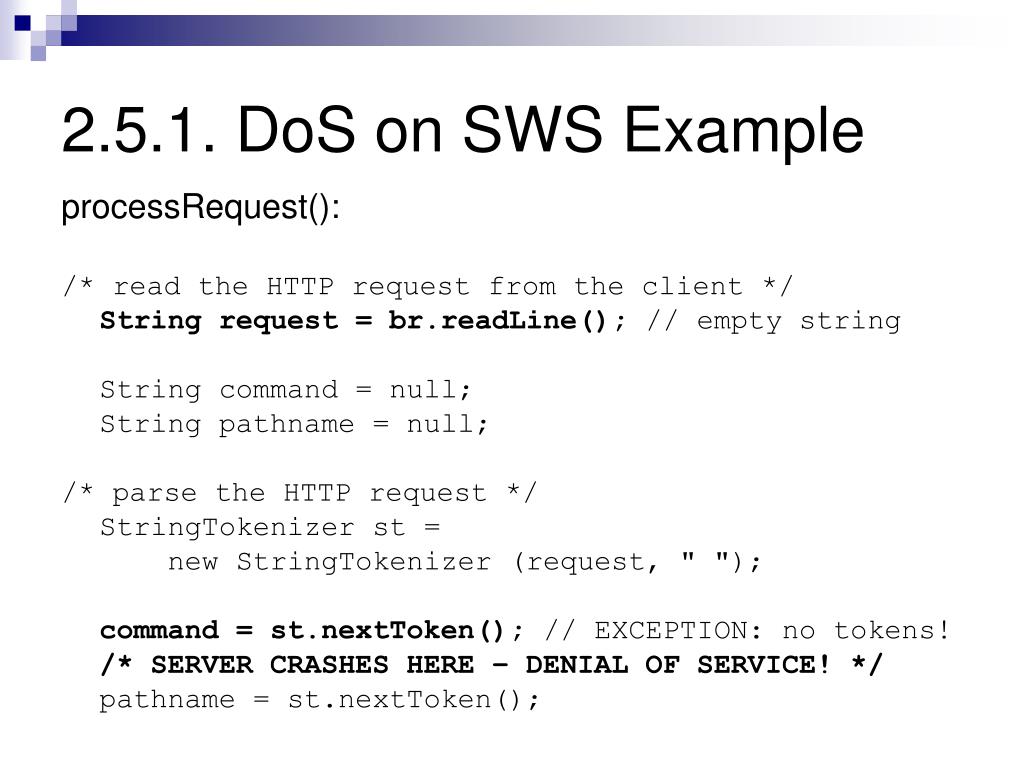 2.5.1. DoS on SWS Example

processRequest():

/* read the HTTP request from the client */
String request = br.readLine(); // empty string

String command = null;
String pathname = null;

/* parse the HTTP request */
StringTokenizer st =
new StringTokenizer (request, " ");

command = st.nextToken(); // EXCEPTION: no tokens!
/* SERVER CRASHES HERE – DENIAL OF SERVICE! */
pathname = st.nextToken();